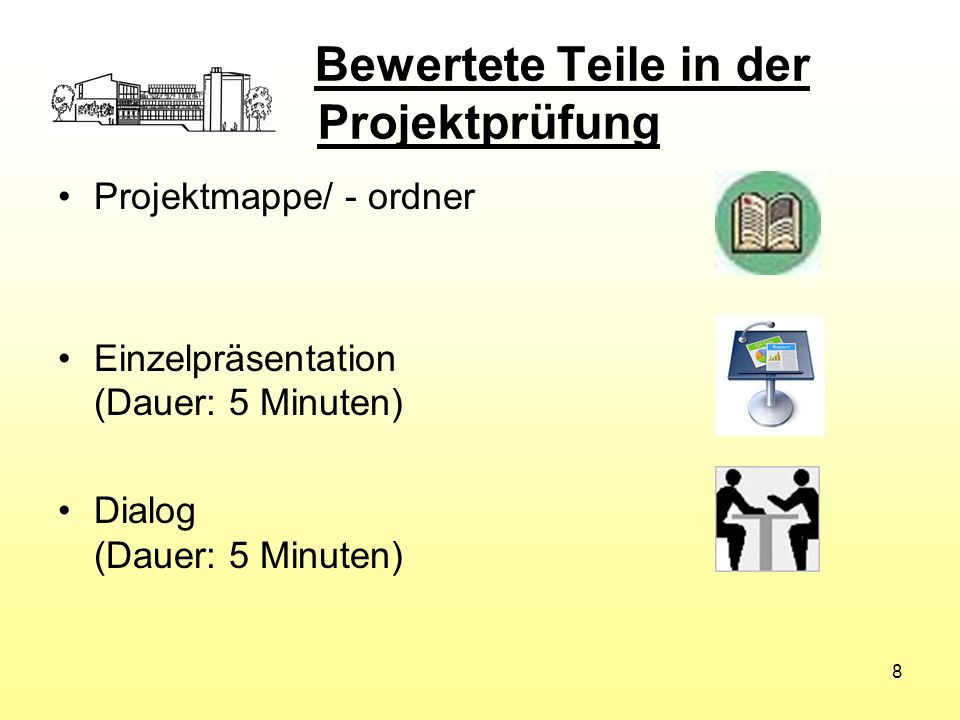 Bewertete Teile in der Projektprüfung

• Projektmappe/ - ordner

• Einzelpräsentation
(Dauer: 5 Minuten)

• Dialog
(Dauer: 5 Minuten)

8